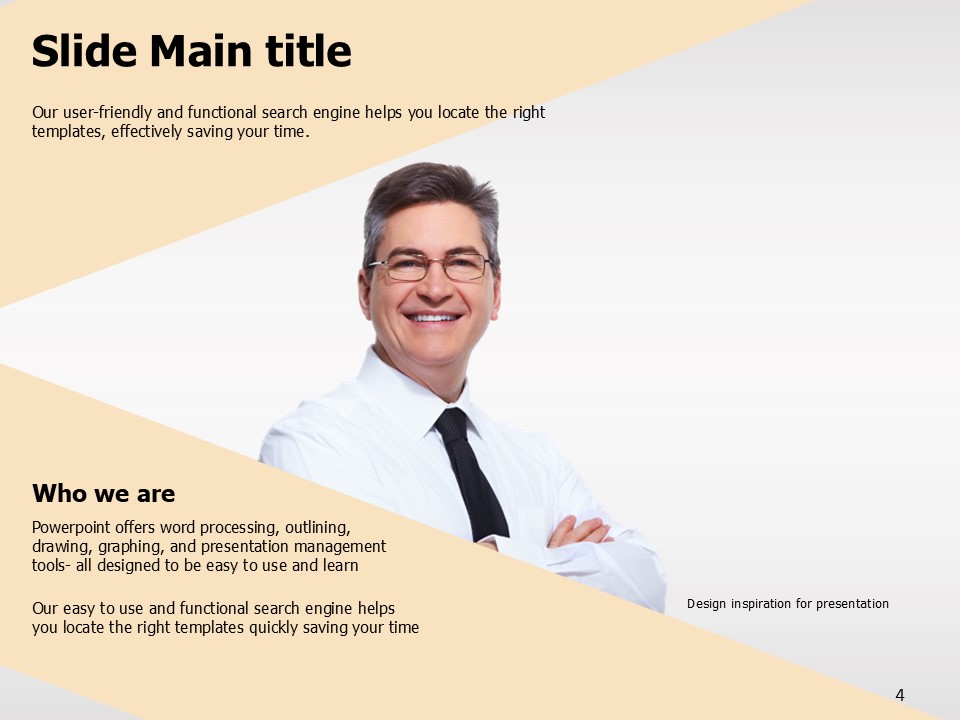 Slide Main title

Our user-friendly and functional search engine helps you locate the right templates, effectively saving your time.

Who we are

Powerpoint offers word processing, outlining, drawing, graphing, and presentation management tools- all designed to be easy to use and learn

Our easy to use and functional search engine helps you locate the right templates quickly saving your time

Design inspiration for presentation

4